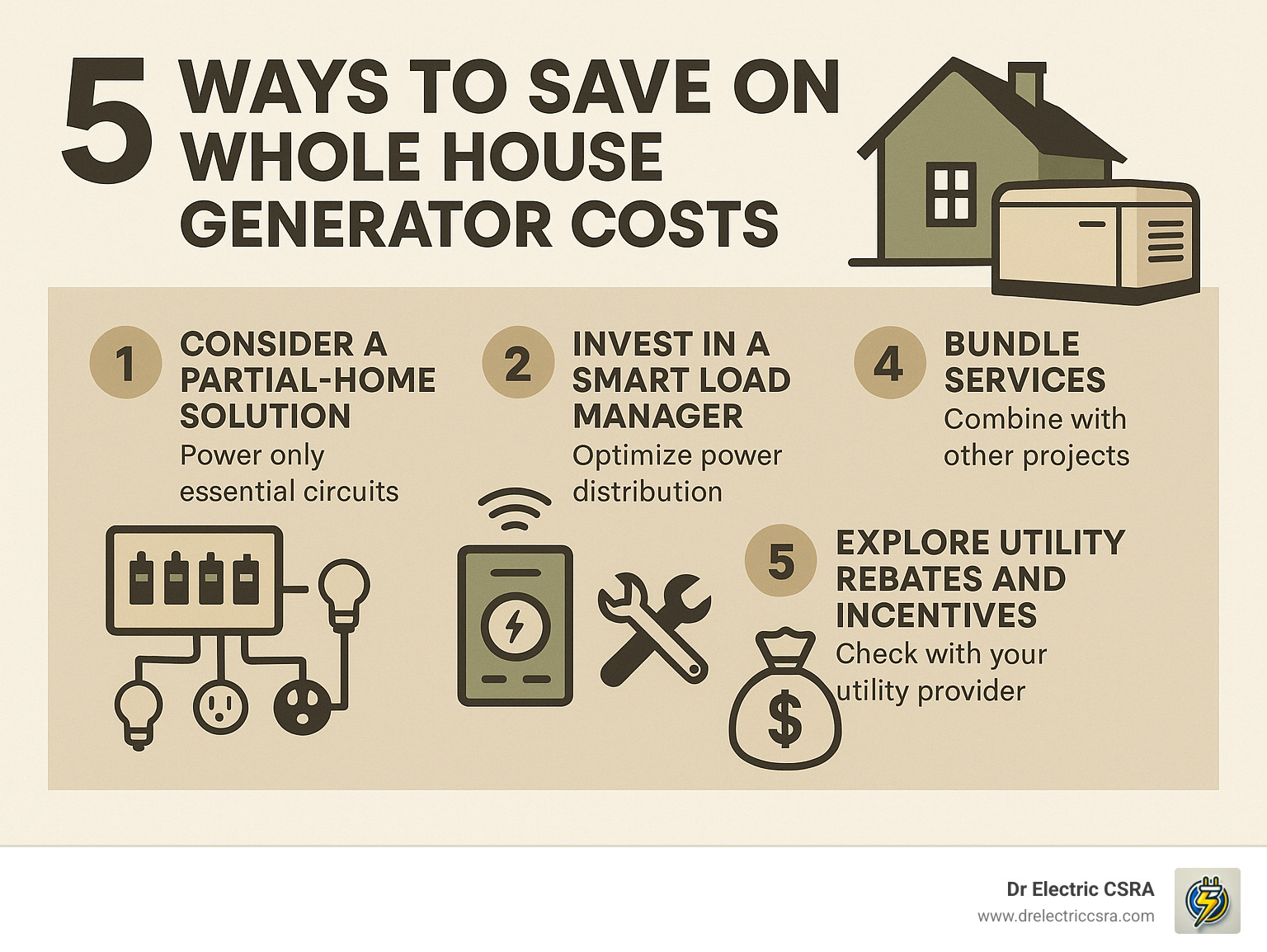 5 WAYS TO SAVE ON WHOLE HOUSE GENERATOR COSTS

1 CONSIDER A PARTIAL-HOME SOLUTION
Power only essential circuits

2 INVEST IN A SMART LOAD MANAGER
Optimize power distribution

4 BUNDLE SERVICES
Combine with other projects

5 EXPLORE UTILITY REBATES AND INCENTIVES
Check with your utility provider

$

Dr Electric CSRA
www.drelectriccsra.com